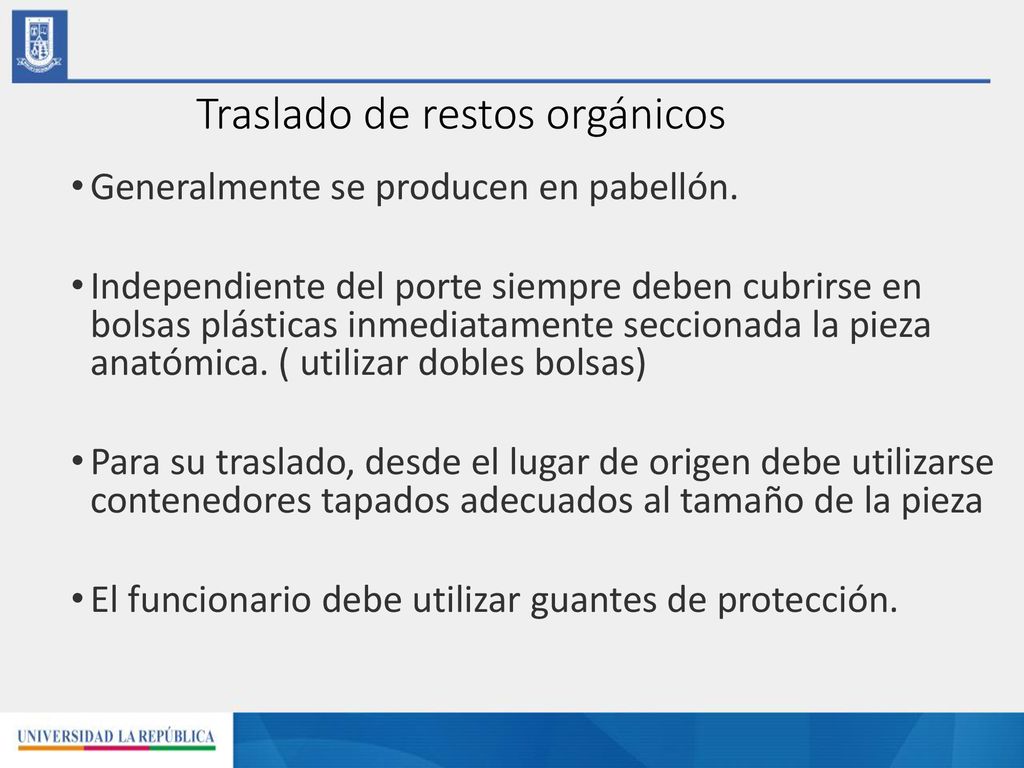 Traslado de restos orgánicos

• Generalmente se producen en pabellón.

• Independiente del porte siempre deben cubrirse en bolsas plásticas inmediatamente seccionada la pieza anatómica. ( utilizar dobles bolsas)

• Para su traslado, desde el lugar de origen debe utilizarse contenedores tapados adecuados al tamaño de la pieza

• El funcionario debe utilizar guantes de protección.

UNIVERSIDAD LA REPÚBLICA